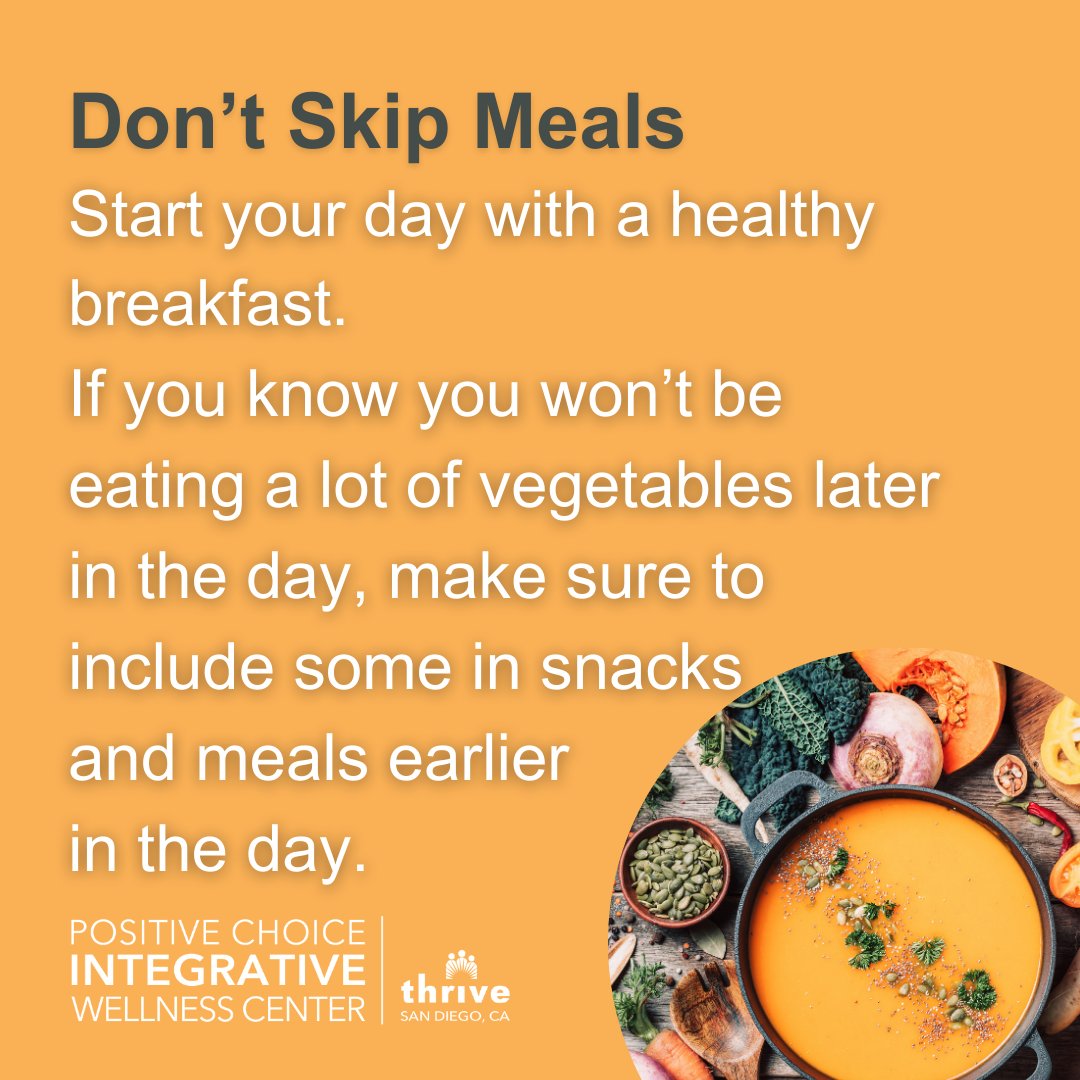 Don’t Skip Meals
Start your day with a healthy breakfast.
If you know you won’t be eating a lot of vegetables later in the day, make sure to include some in snacks and meals earlier in the day.

POSITIVE CHOICE
INTEGRATIVE
WELLNESS CENTER

thrive
SAN DIEGO, CA